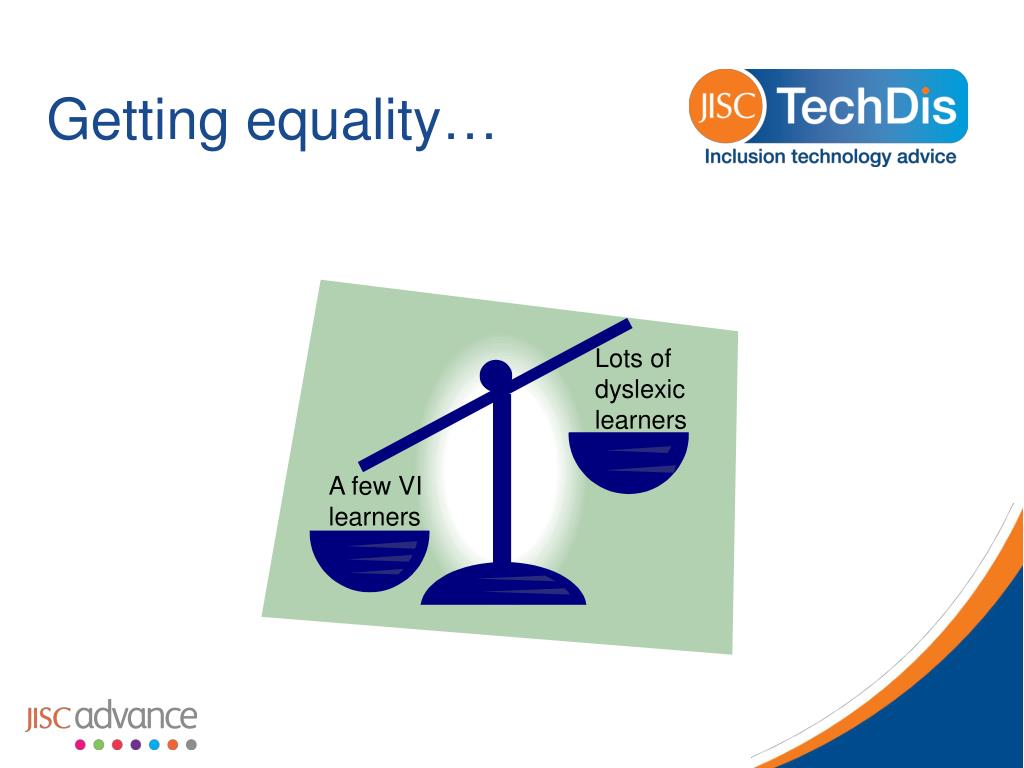 Getting equality…

JISC TechDis
Inclusion technology advice

Lots of dyslexic learners

A few VI learners

JISC advance